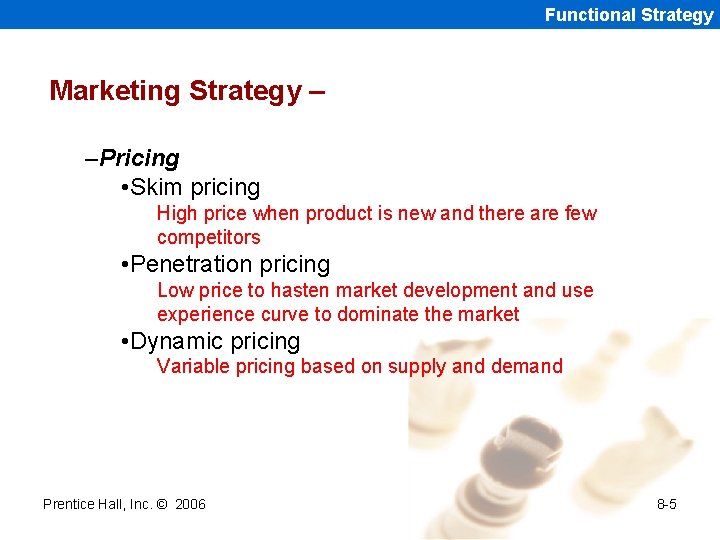 Functional Strategy

Marketing Strategy –

–Pricing

•Skim pricing

High price when product is new and there are few competitors

•Penetration pricing

Low price to hasten market development and use experience curve to dominate the market

•Dynamic pricing

Variable pricing based on supply and demand

Prentice Hall, Inc. © 2006

8-5